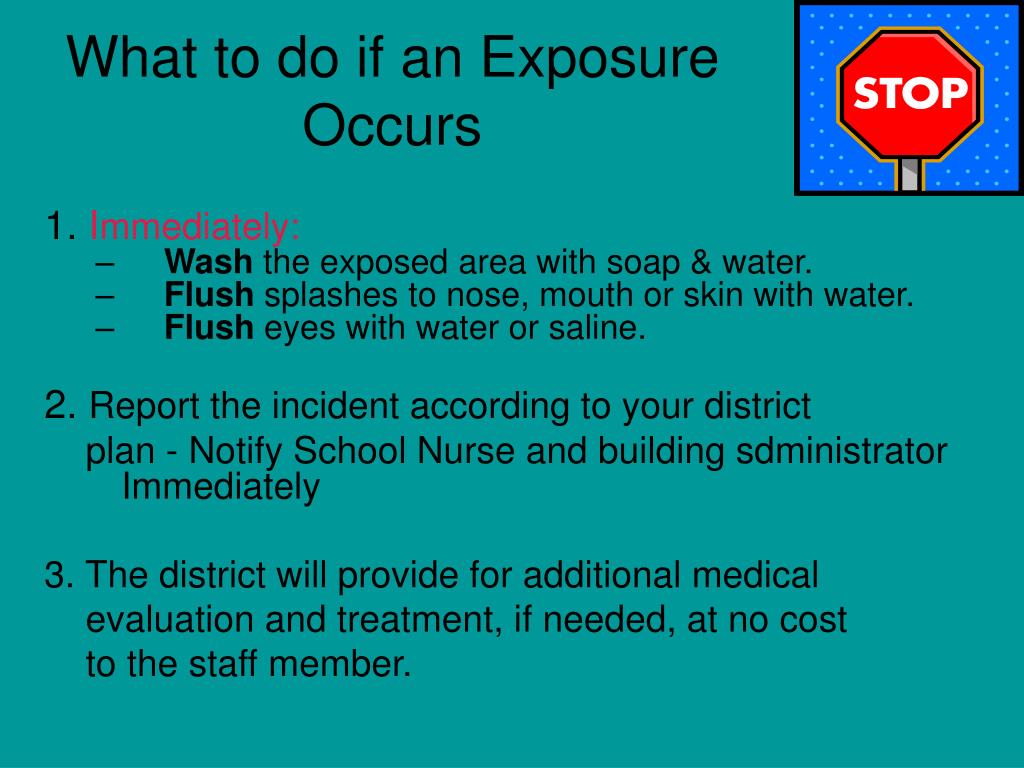 What to do if an Exposure Occurs

STOP

1. Immediately:
– Wash the exposed area with soap & water.
– Flush splashes to nose, mouth or skin with water.
– Flush eyes with water or saline.

2. Report the incident according to your district plan - Notify School Nurse and building sdministrator Immediately

3. The district will provide for additional medical evaluation and treatment, if needed, at no cost to the staff member.